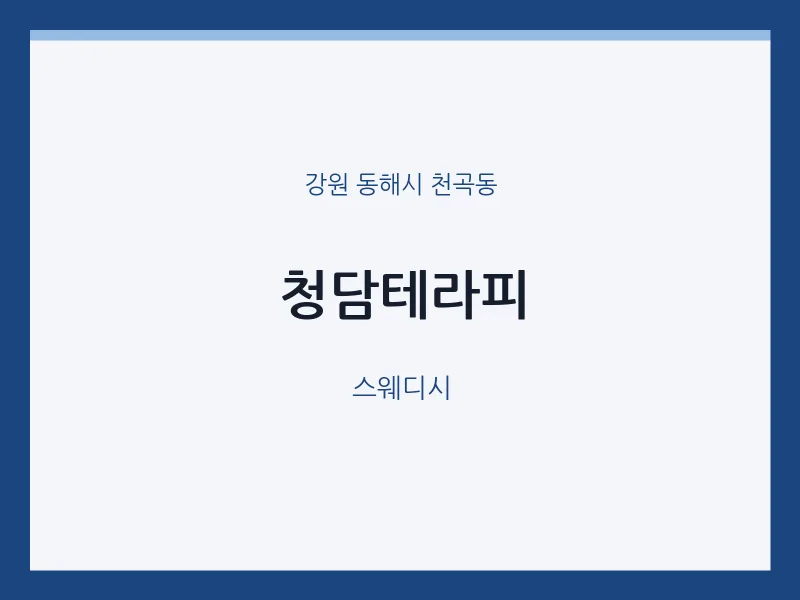 강원 동해시 천곡동

청담테라피

스웨디시